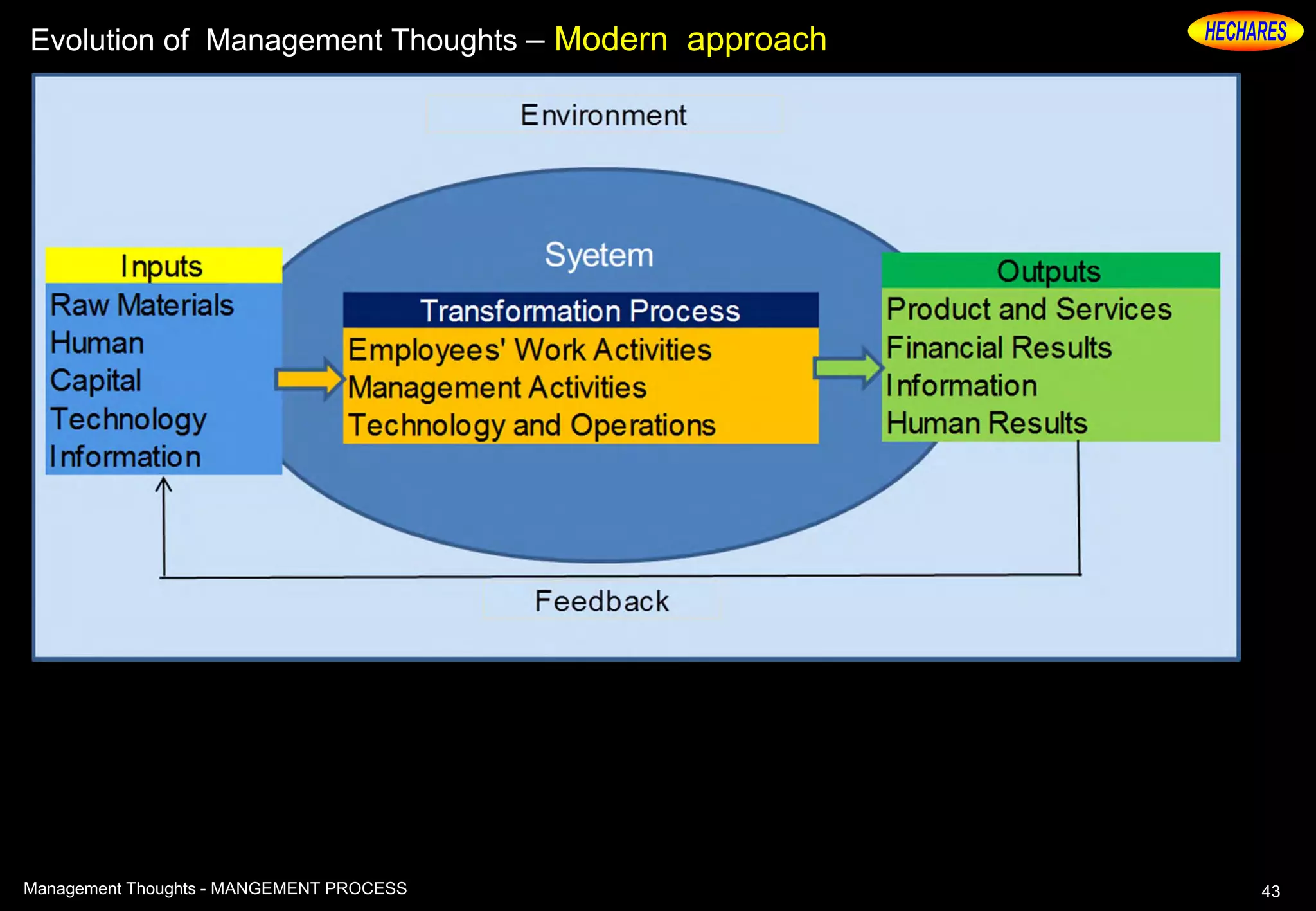 Evolution of Management Thoughts – Modern approach

HECHARES

Environment

Syetem

Inputs
Raw Materials
Human
Capital
Technology
Information

Transformation Process
Employees' Work Activities
Management Activities
Technology and Operations

Outputs
Product and Services
Financial Results
Information
Human Results

Feedback

Management Thoughts - MANGEMENT PROCESS

43